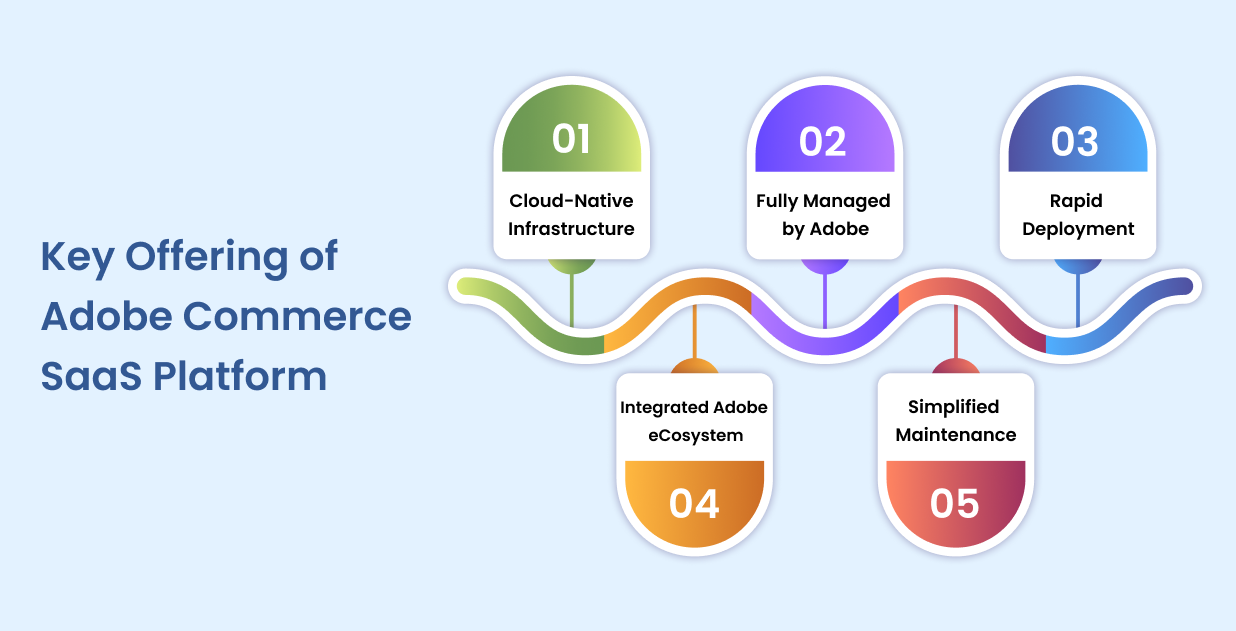 Key Offering of Adobe Commerce SaaS Platform

01
Cloud-Native Infrastructure

02
Fully Managed by Adobe

03
Rapid Deployment

Integrated Adobe eCosystem
04

Simplified Maintenance
05